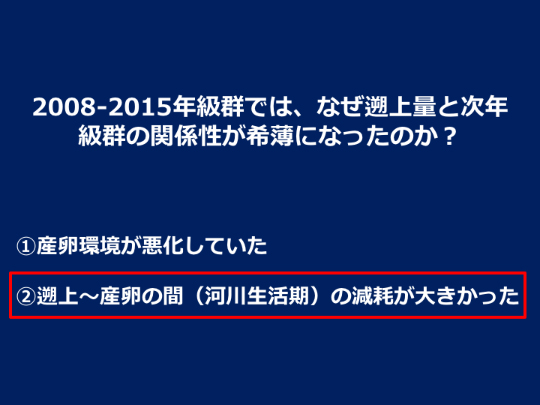 2008-2015年級群では、なぜ遡上量と次年級群の関係性が希薄になったのか？

①産卵環境が悪化していた

②遡上～産卵の間（河川生活期）の減耗が大きかった